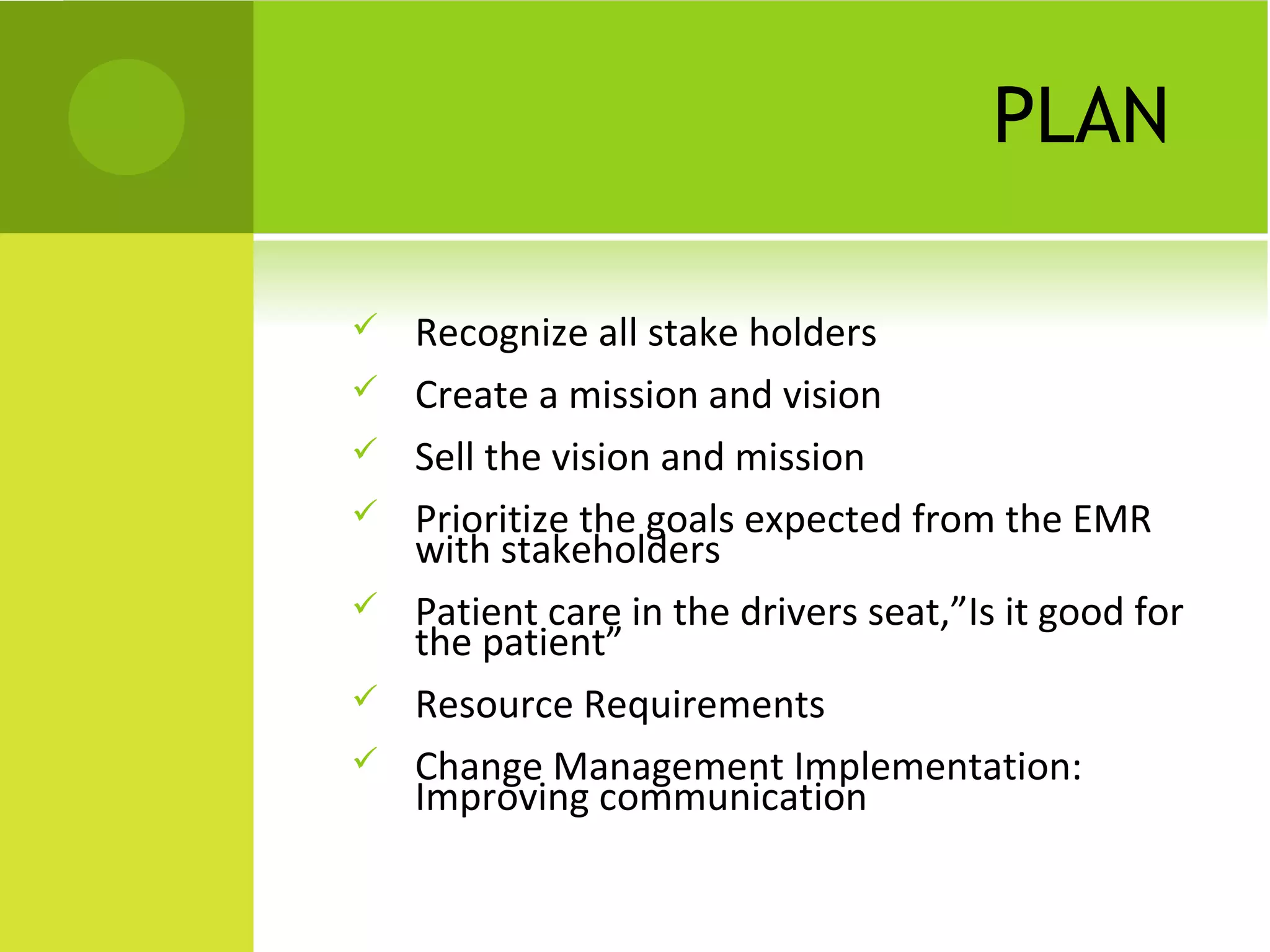 PLAN

✓ Recognize all stake holders
✓ Create a mission and vision
✓ Sell the vision and mission
✓ Prioritize the goals expected from the EMR with stakeholders
✓ Patient care in the drivers seat,”Is it good for the patient”
✓ Resource Requirements
✓ Change Management Implementation: Improving communication